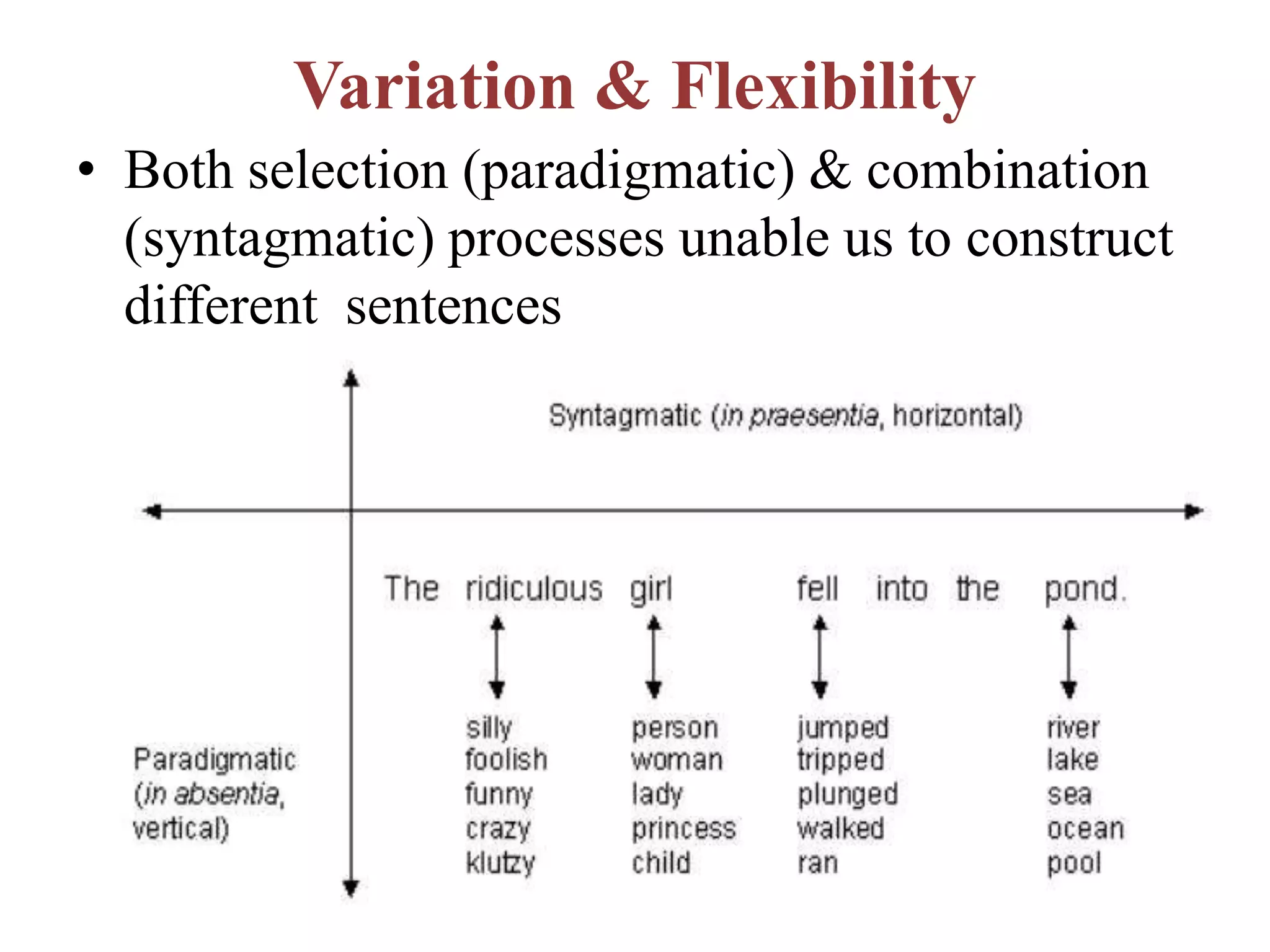 Variation & Flexibility

• Both selection (paradigmatic) & combination (syntagmatic) processes unable us to construct different sentences

Syntagmatic (in praesentia, horizontal)

The ridiculous girl fell into the pond.

Paradigmatic (in absentia, vertical)

silly
foolish
funny
crazy
klutzy

person
woman
lady
princess
child

jumped
tripped
plunged
walked
ran

river
lake
sea
ocean
pool